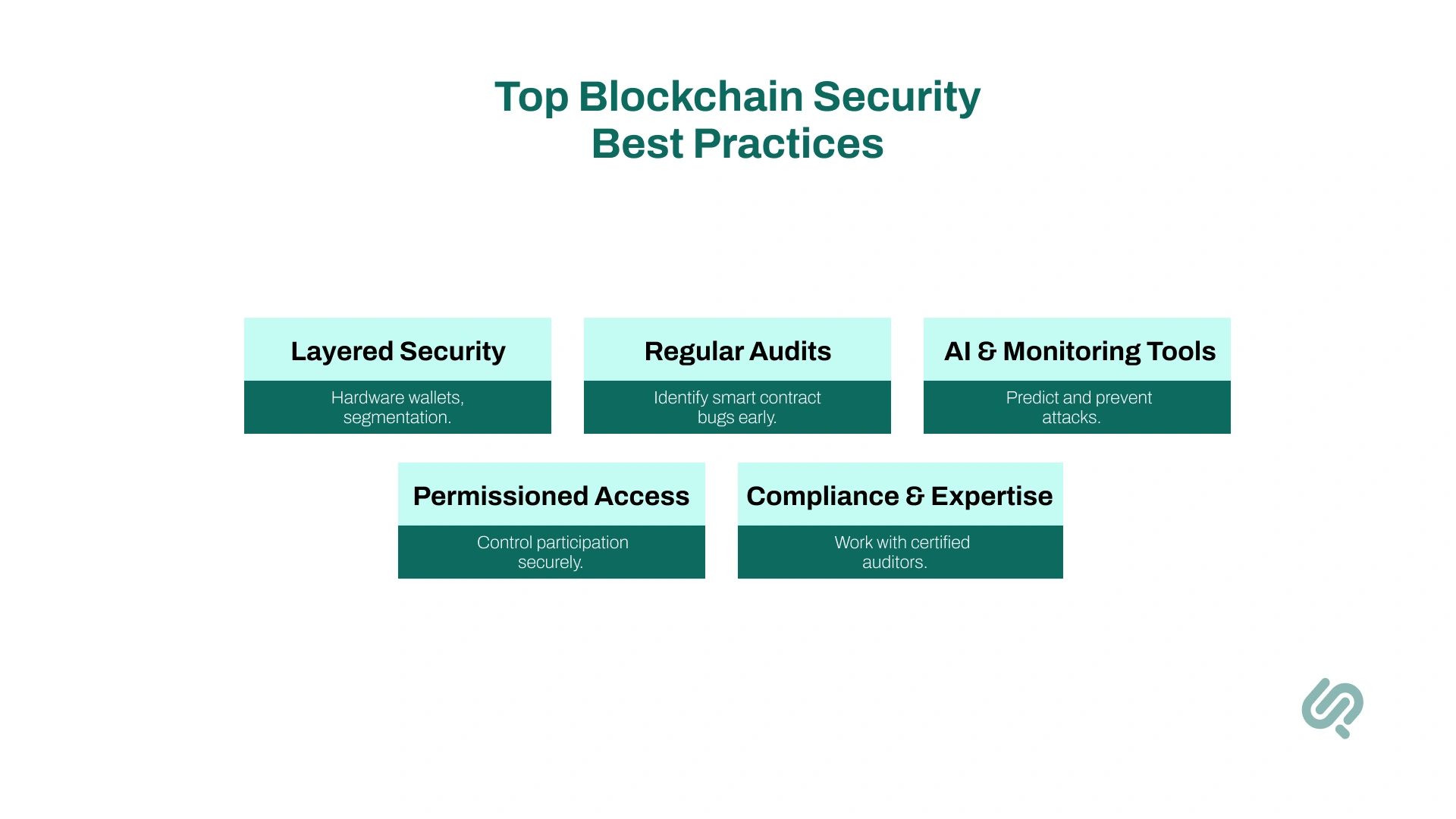 Top Blockchain Security Best Practices

Layered Security

Hardware wallets, segmentation.

Regular Audits

Identify smart contract bugs early.

AI & Monitoring Tools

Predict and prevent attacks.

Permissioned Access

Control participation securely.

Compliance & Expertise

Work with certified auditors.